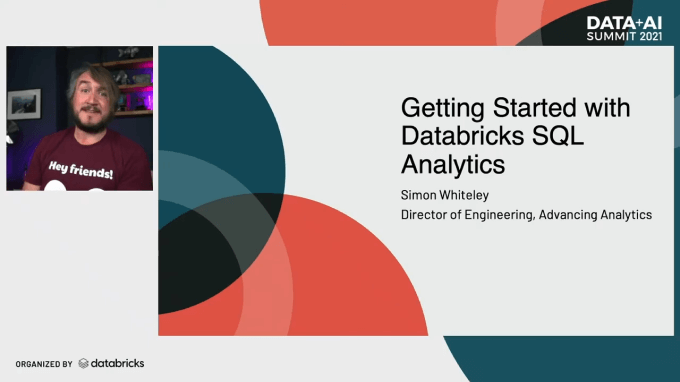 DATA+AI SUMMIT 2021

Hey friends!

Getting Started with Databricks SQL Analytics

Simon Whiteley

Director of Engineering, Advancing Analytics

ORGANIZED BY databricks